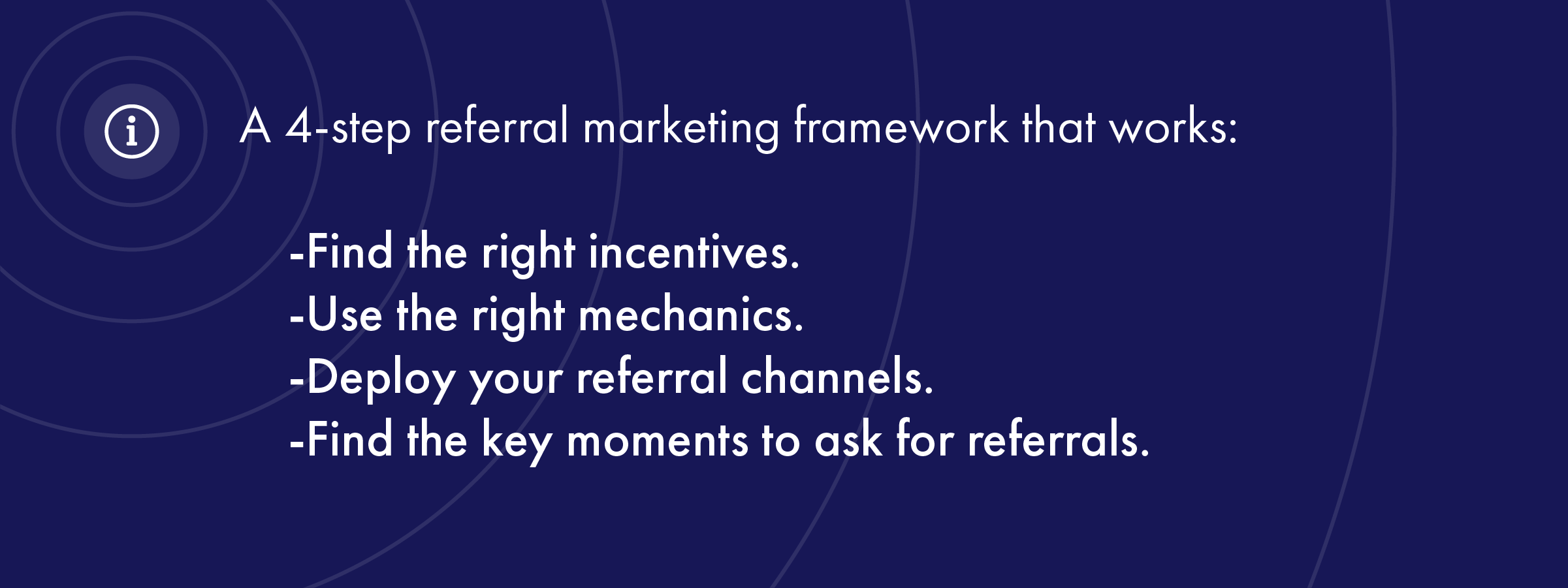 A 4-step referral marketing framework that works:

-Find the right incentives.
-Use the right mechanics.
-Deploy your referral channels.
-Find the key moments to ask for referrals.